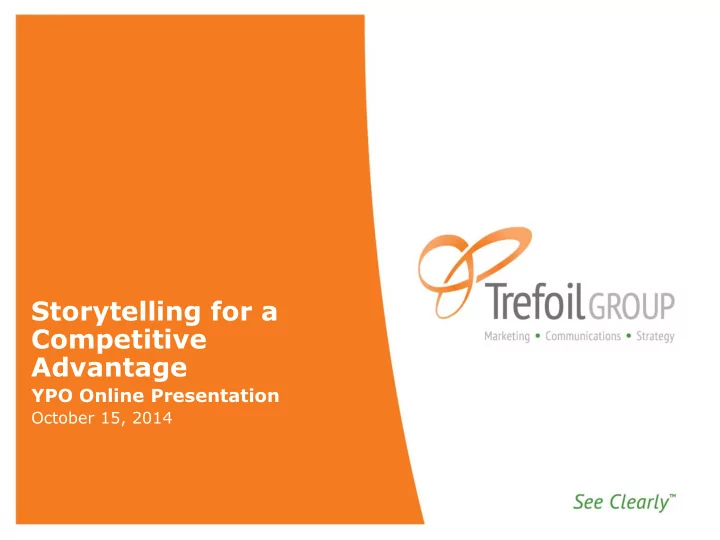 Storytelling for a Competitive Advantage

YPO Online Presentation

October 15, 2014

Trefoil GROUP

Marketing • Communications • Strategy

See Clearly™